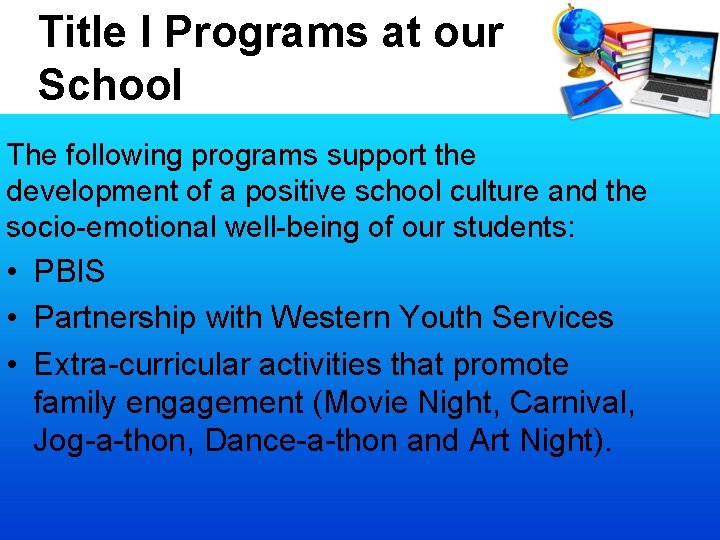 Title I Programs at our School

The following programs support the development of a positive school culture and the socio-emotional well-being of our students:

• PBIS
• Partnership with Western Youth Services
• Extra-curricular activities that promote family engagement (Movie Night, Carnival, Jog-a-thon, Dance-a-thon and Art Night).